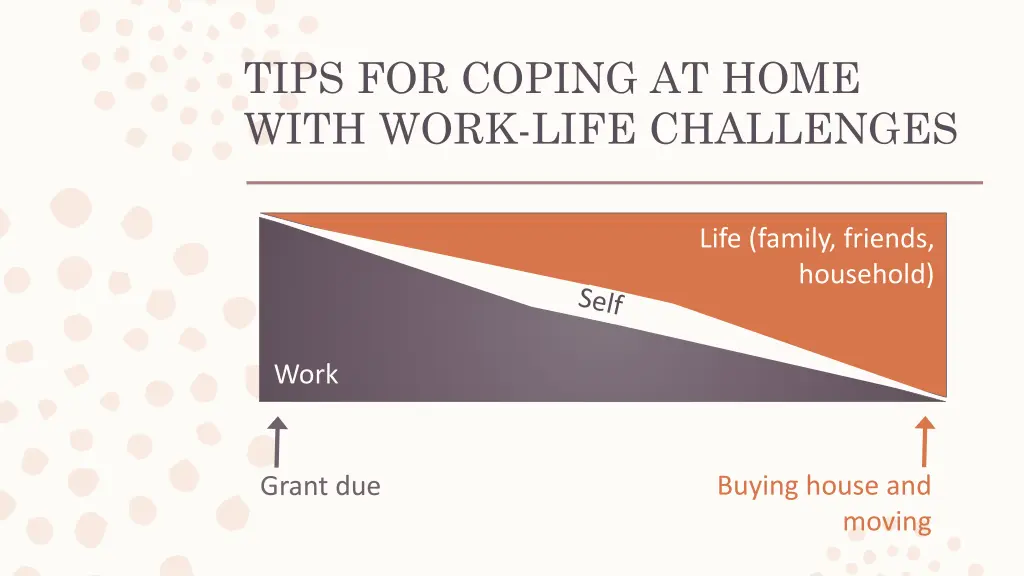 TIPS FOR COPING AT HOME WITH WORK-LIFE CHALLENGES

Life (family, friends, household)

Self

Work

Grant due

Buying house and moving